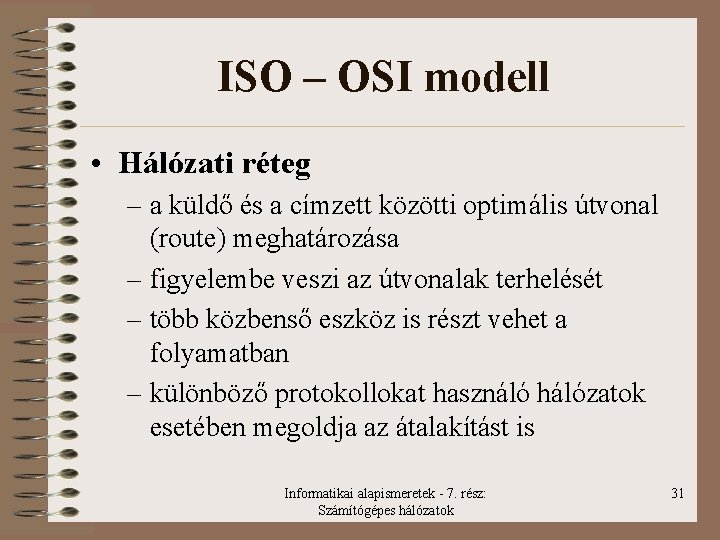 ISO – OSI modell

• Hálózati réteg

– a küldő és a címzett közötti optimális útvonal (route) meghatározása

– figyelembe veszi az útvonalak terhelését

– több közbenső eszköz is részt vehet a folyamatban

– különböző protokollokat használó hálózatok esetében megoldja az átalakítást is

Informatikai alapismeretek - 7. rész: Számítógépes hálózatok

31